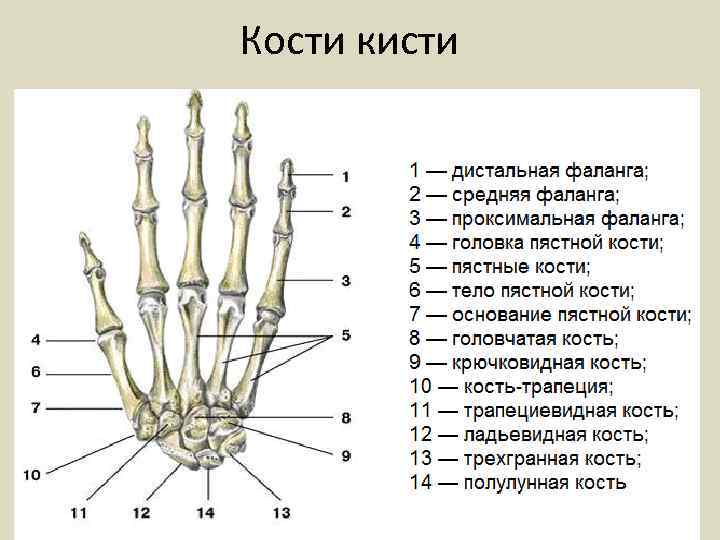 Кости кисти

1
2
3
4
5
6
7
8
9
10
11
12
14
13

1 — дистальная фаланга;
2 — средняя фаланга;
3 — проксимальная фаланга;
4 — головка пястной кости;
5 — пястные кости;
6 — тело пястной кости;
7 — основание пястной кости;
8 — головчатая кость;
9 — крючковидная кость;
10 — кость-трапеция;
11 — трапециевидная кость;
12 — ладьевидная кость;
13 — трехгранная кость;
14 — полулунная кость